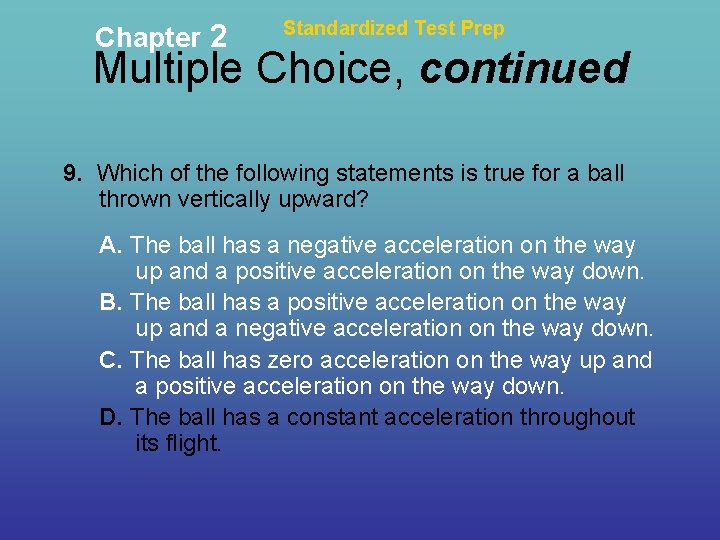 Chapter 2

Standardized Test Prep

Multiple Choice, continued

9. Which of the following statements is true for a ball thrown vertically upward?

A. The ball has a negative acceleration on the way up and a positive acceleration on the way down.

B. The ball has a positive acceleration on the way up and a negative acceleration on the way down.

C. The ball has zero acceleration on the way up and a positive acceleration on the way down.

D. The ball has a constant acceleration throughout its flight.